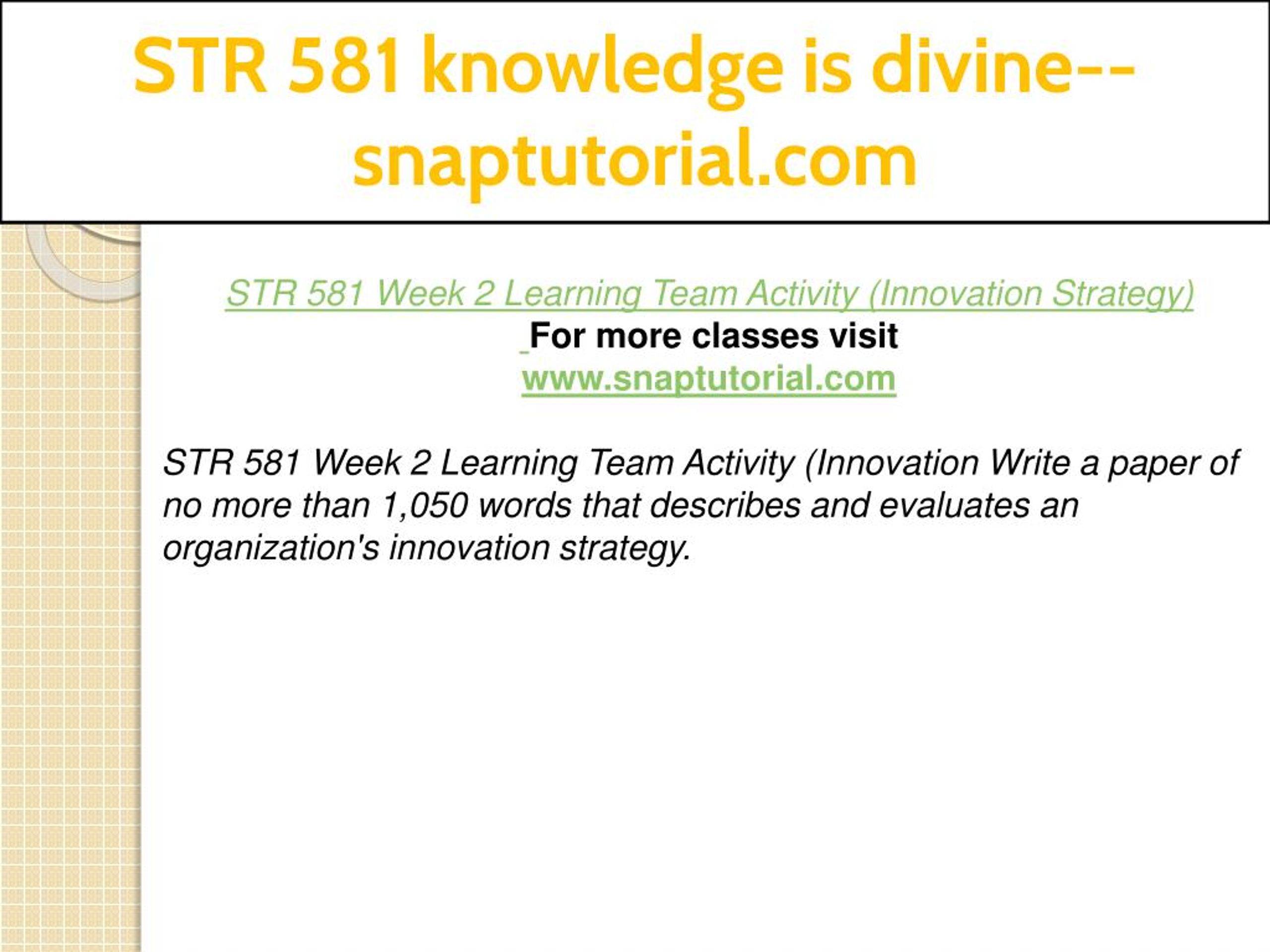 STR 581 knowledge is divine--snaptutorial.com

STR 581 Week 2 Learning Team Activity (Innovation Strategy)
For more classes visit
www.snaptutorial.com

STR 581 Week 2 Learning Team Activity (Innovation Write a paper of no more than 1,050 words that describes and evaluates an organization's innovation strategy.